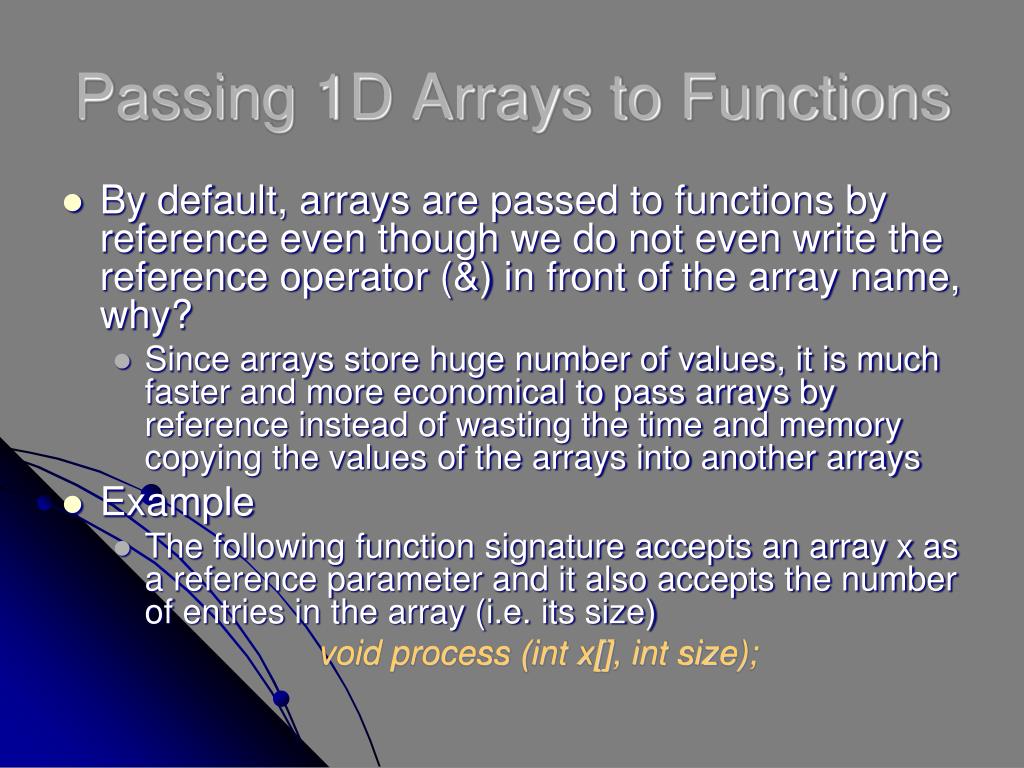 Passing 1D Arrays to Functions

By default, arrays are passed to functions by reference even though we do not even write the reference operator (&) in front of the array name, why?

Since arrays store huge number of values, it is much faster and more economical to pass arrays by reference instead of wasting the time and memory copying the values of the arrays into another arrays

Example

The following function signature accepts an array x as a reference parameter and it also accepts the number of entries in the array (i.e. its size)

void process (int x[], int size);